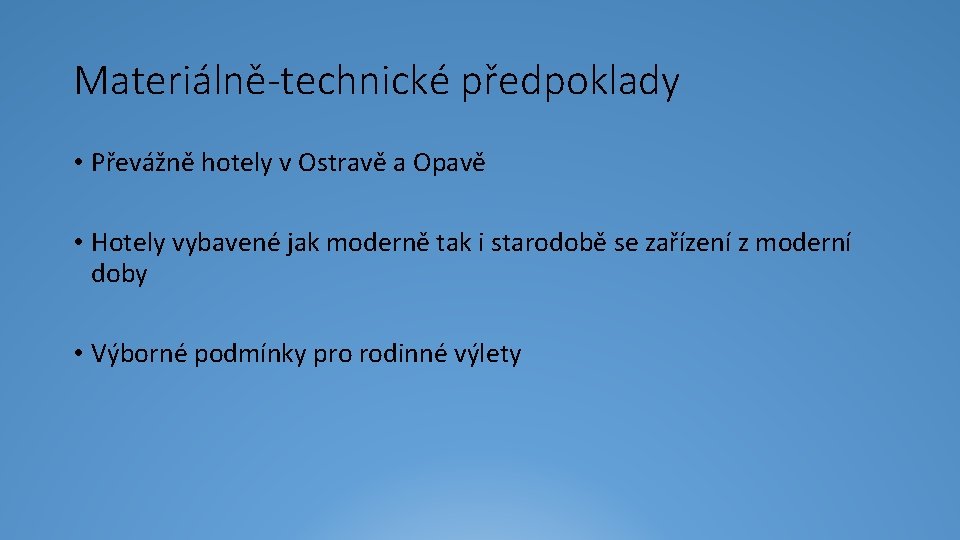 Materiálně-technické předpoklady

• Převážně hotely v Ostravě a Opavě

• Hotely vybavené jak moderně tak i starodobě se zařízení z moderní doby

• Výborné podmínky pro rodinné výlety